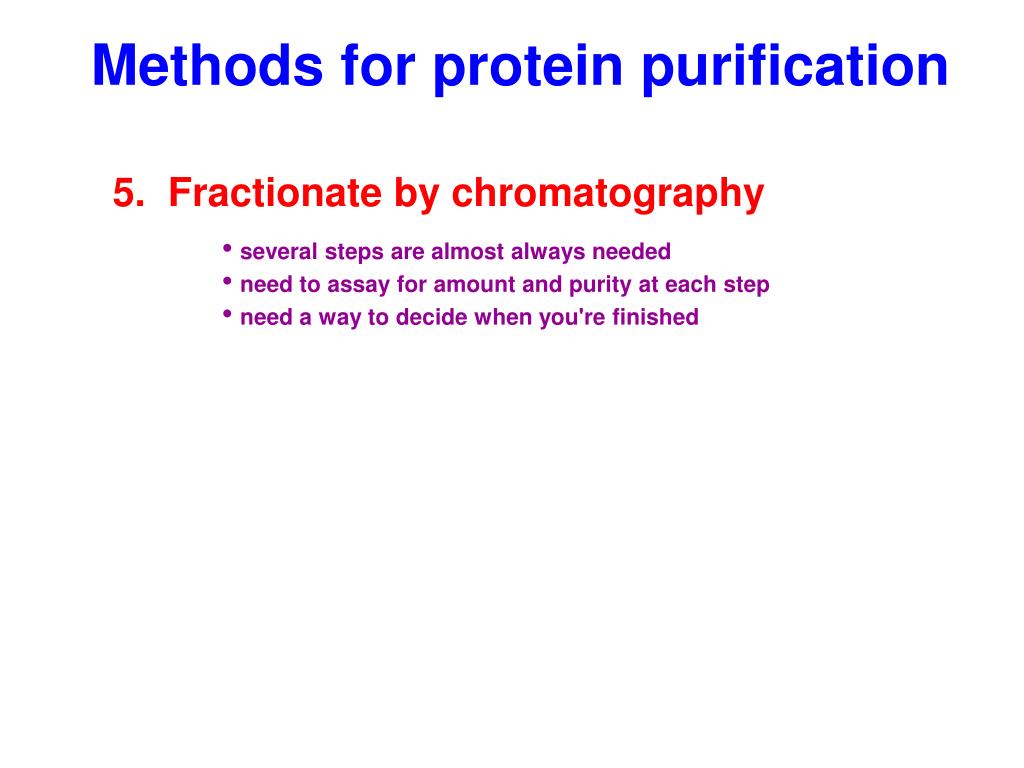 Methods for protein purification

5. Fractionate by chromatography

• several steps are almost always needed
• need to assay for amount and purity at each step
• need a way to decide when you're finished